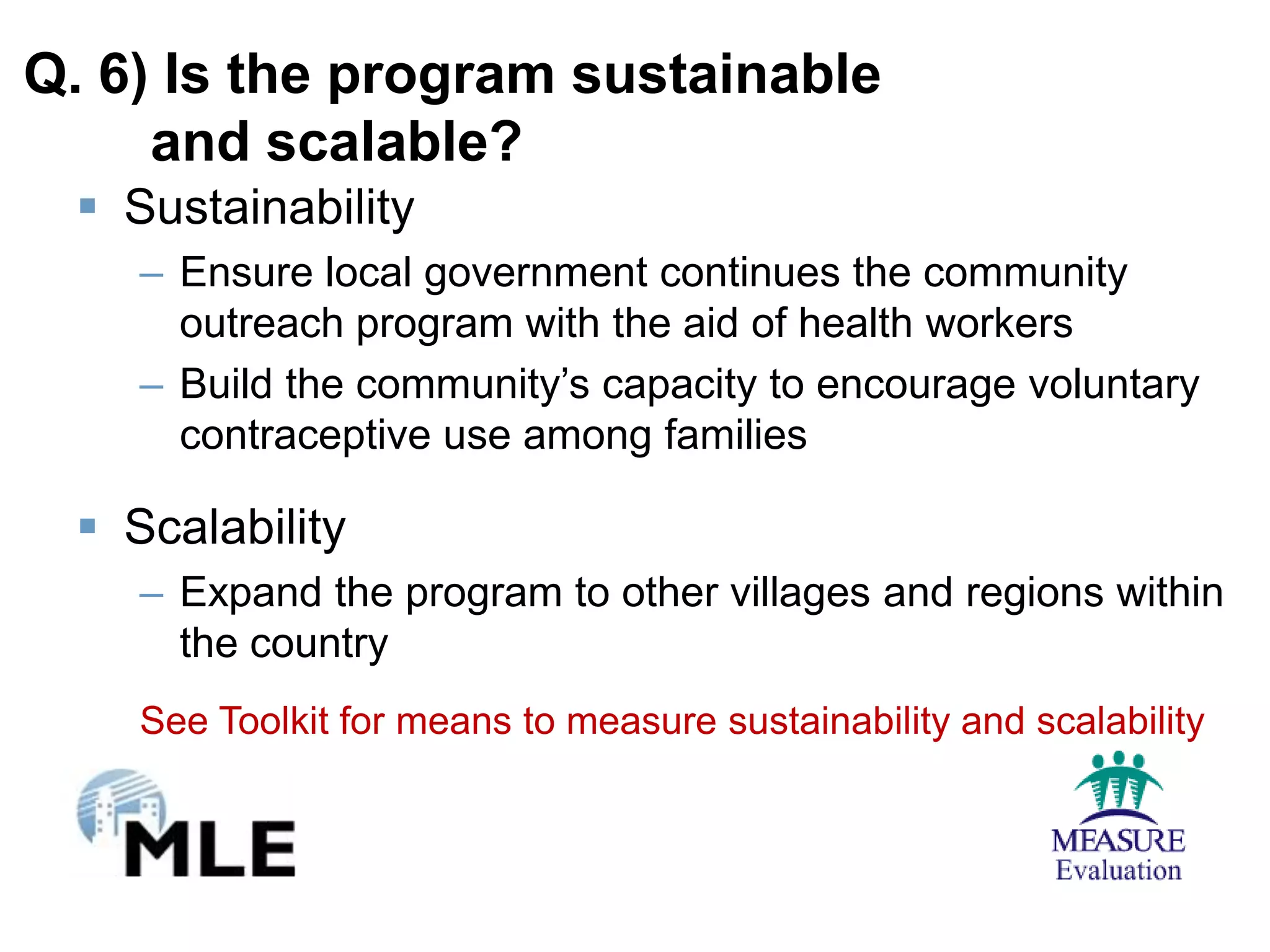 Q. 6) Is the program sustainable and scalable?

▪ Sustainability

– Ensure local government continues the community outreach program with the aid of health workers

– Build the community's capacity to encourage voluntary contraceptive use among families

▪ Scalability

– Expand the program to other villages and regions within the country

See Toolkit for means to measure sustainability and scalability

MLE

MEASURE Evaluation